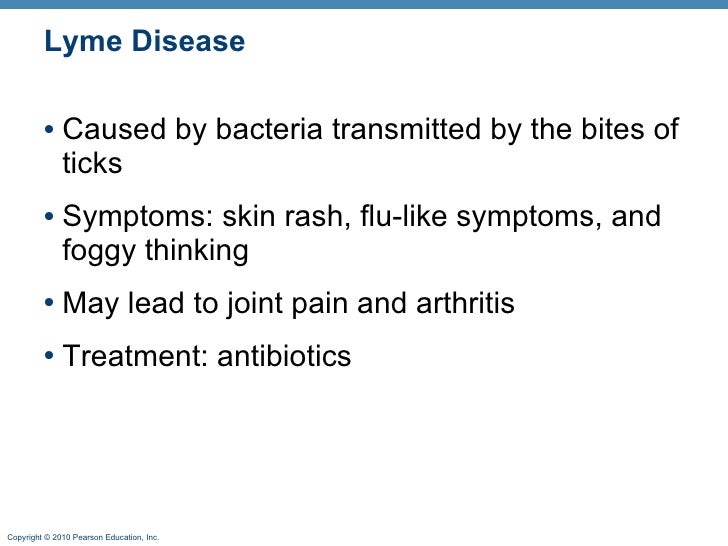 Lyme Disease

• Caused by bacteria transmitted by the bites of ticks

• Symptoms: skin rash, flu-like symptoms, and foggy thinking

• May lead to joint pain and arthritis

• Treatment: antibiotics

Copyright © 2010 Pearson Education, Inc.